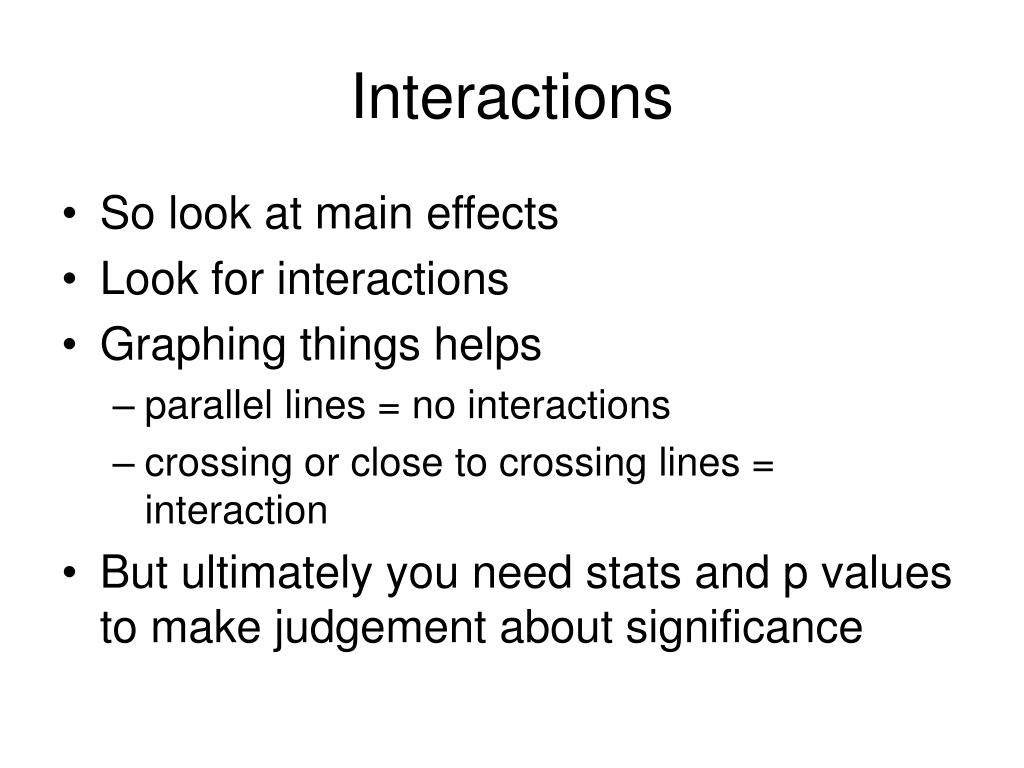 Interactions

• So look at main effects
• Look for interactions
• Graphing things helps
– parallel lines = no interactions
– crossing or close to crossing lines = interaction
• But ultimately you need stats and p values to make judgement about significance